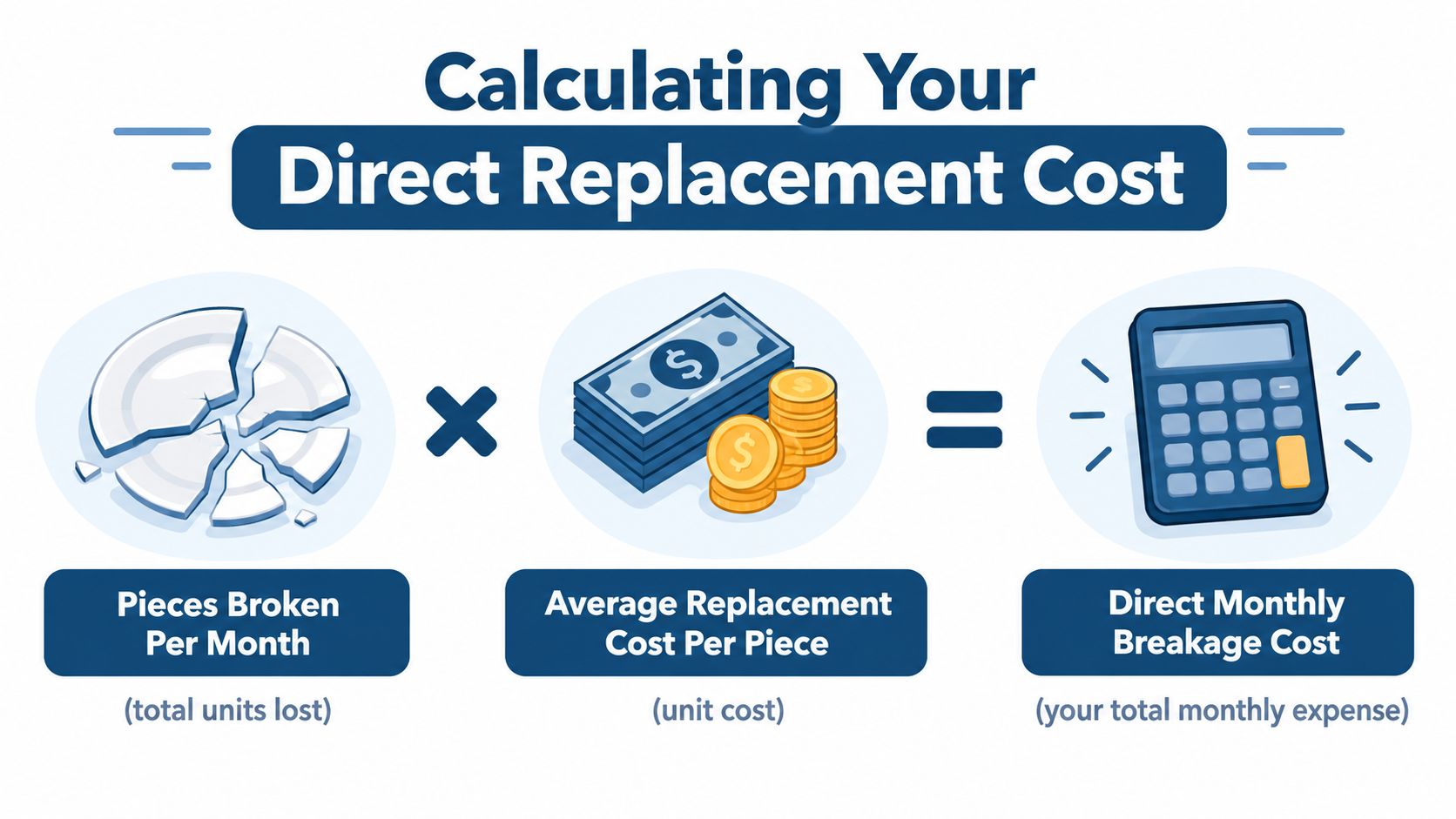 Calculating Your
Direct Replacement Cost

Pieces Broken Per Month
(total units lost)

×

Average Replacement Cost Per Piece
(unit cost)

=

Direct Monthly Breakage Cost
(your total monthly expense)